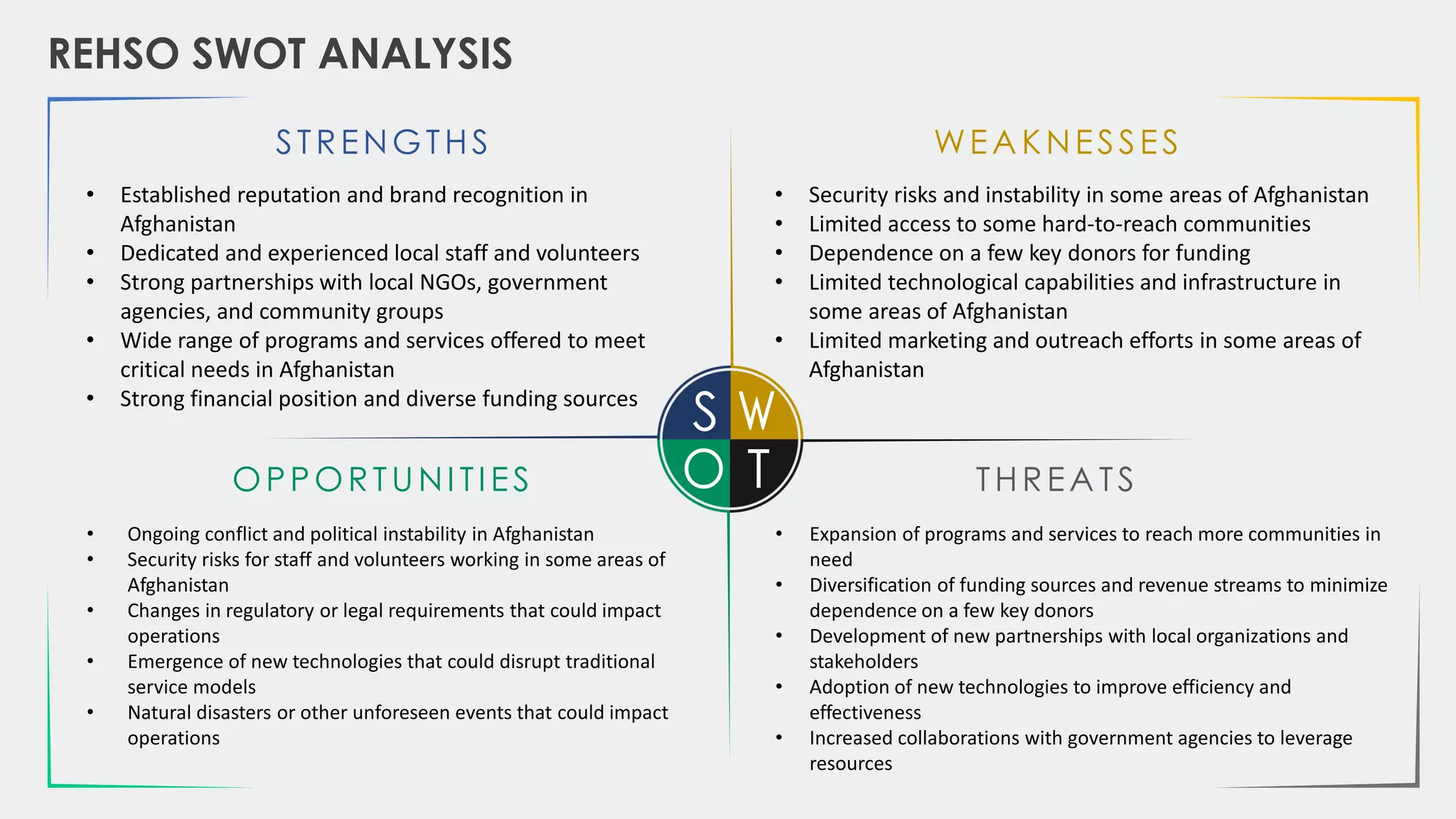 REHSO SWOT ANALYSIS

STRENGTHS

• Established reputation and brand recognition in Afghanistan
• Dedicated and experienced local staff and volunteers
• Strong partnerships with local NGOs, government agencies, and community groups
• Wide range of programs and services offered to meet critical needs in Afghanistan
• Strong financial position and diverse funding sources

WEAKNESSES

• Security risks and instability in some areas of Afghanistan
• Limited access to some hard-to-reach communities
• Dependence on a few key donors for funding
• Limited technological capabilities and infrastructure in some areas of Afghanistan
• Limited marketing and outreach efforts in some areas of Afghanistan

S W
O T

OPPORTUNITIES

• Ongoing conflict and political instability in Afghanistan
• Security risks for staff and volunteers working in some areas of Afghanistan
• Changes in regulatory or legal requirements that could impact operations
• Emergence of new technologies that could disrupt traditional service models
• Natural disasters or other unforeseen events that could impact operations

THREATS

• Expansion of programs and services to reach more communities in need
• Diversification of funding sources and revenue streams to minimize dependence on a few key donors
• Development of new partnerships with local organizations and stakeholders
• Adoption of new technologies to improve efficiency and effectiveness
• Increased collaborations with government agencies to leverage resources